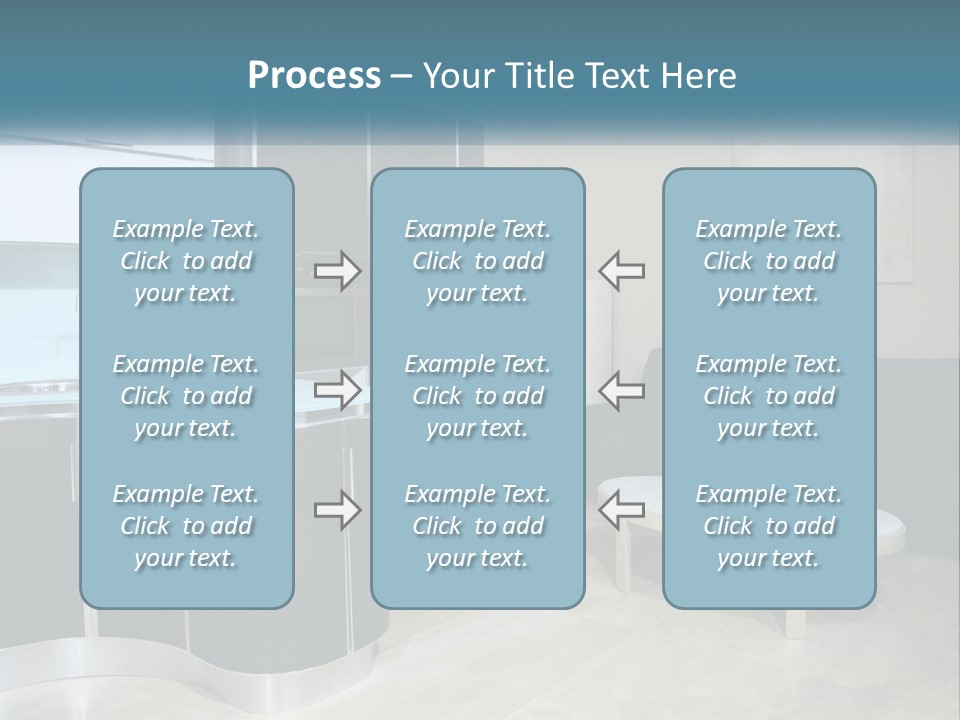 Process – Your Title Text Here

Example Text. Click to add your text.

Example Text. Click to add your text.

Example Text. Click to add your text.

Example Text. Click to add your text.

Example Text. Click to add your text.

Example Text. Click to add your text.

Example Text. Click to add your text.

Example Text. Click to add your text.

Example Text. Click to add your text.